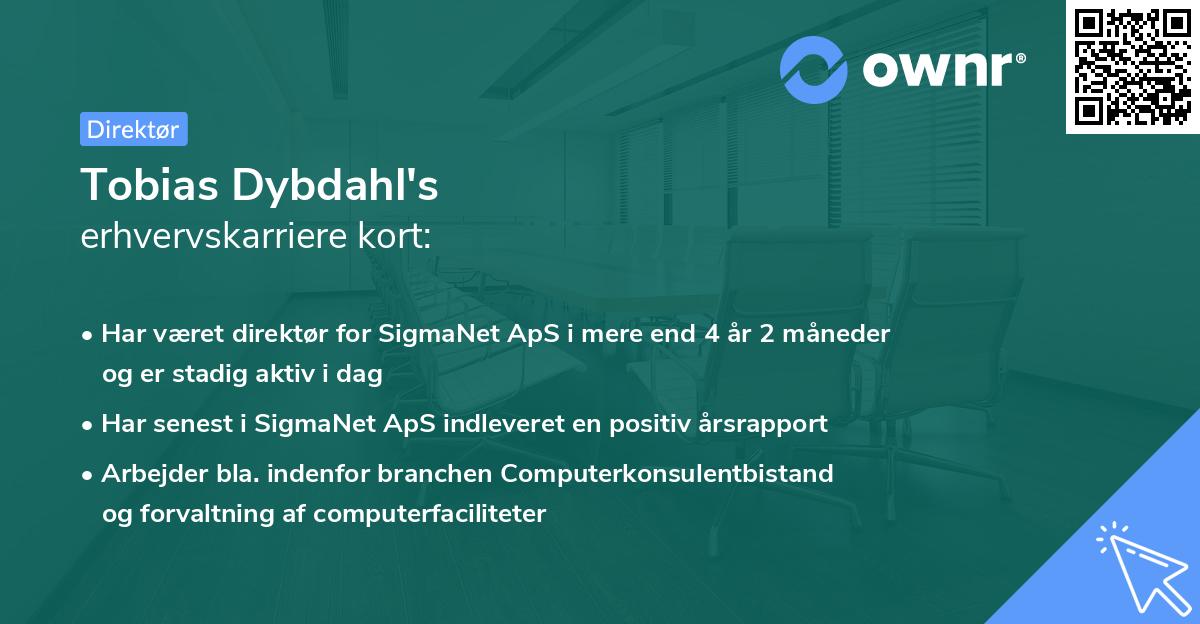 ownr®

Direktør

Tobias Dybdahl's
erhvervskarriere kort:

• Har været direktør for SigmaNet ApS i mere end 4 år 2 måneder og er stadig aktiv i dag

• Har senest i SigmaNet ApS indleveret en positiv årsrapport

• Arbejder bla. indenfor branchen Computerkonsulentbistand og forvaltning af computerfaciliteter